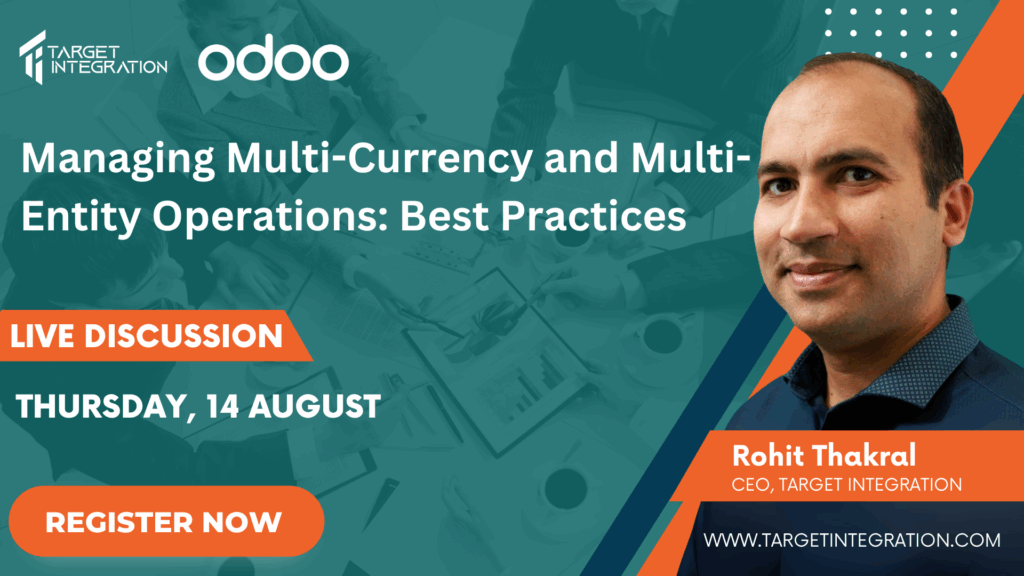 TARGET INTEGRATION

odoo

Managing Multi-Currency and Multi-Entity Operations: Best Practices

LIVE DISCUSSION

THURSDAY, 14 AUGUST

REGISTER NOW

Rohit Thakral

CEO, TARGET INTEGRATION

WWW.TARGETINTEGRATION.COM